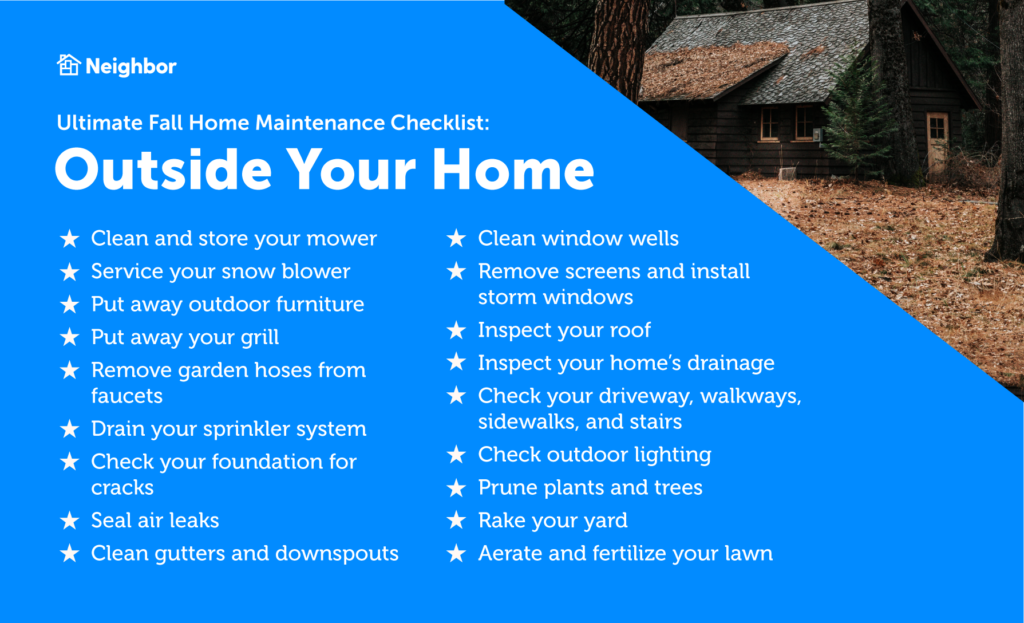 Neighbor

Ultimate Fall Home Maintenance Checklist:

Outside Your Home

★ Clean and store your mower
★ Service your snow blower
★ Put away outdoor furniture
★ Put away your grill
★ Remove garden hoses from faucets
★ Drain your sprinkler system
★ Check your foundation for cracks
★ Seal air leaks
★ Clean gutters and downspouts

★ Clean window wells
★ Remove screens and install storm windows
★ Inspect your roof
★ Inspect your home's drainage
★ Check your driveway, walkways, sidewalks, and stairs
★ Check outdoor lighting
★ Prune plants and trees
★ Rake your yard
★ Aerate and fertilize your lawn